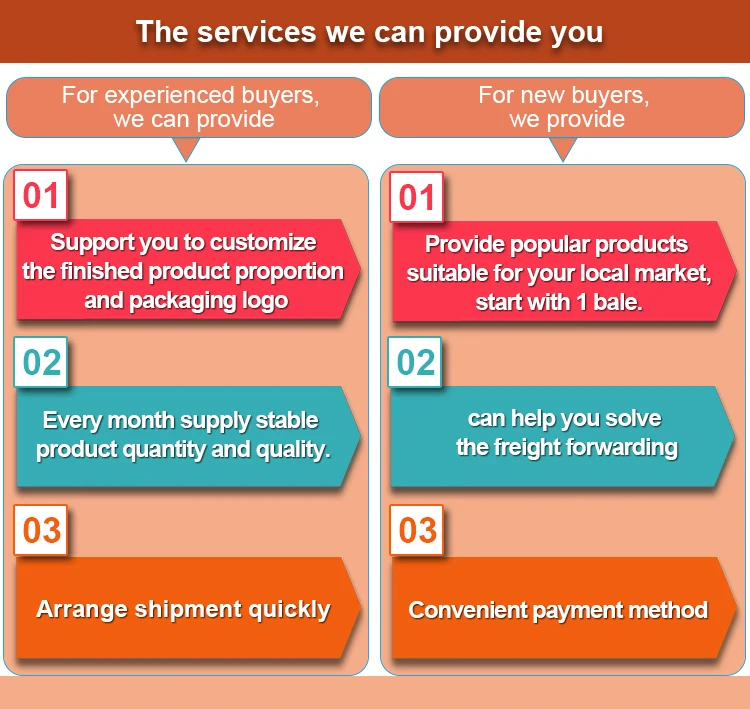 The services we can provide you

For experienced buyers, we can provide

01

Support you to customize the finished product proportion and packaging logo

02

Every month supply stable product quantity and quality.

03

Arrange shipment quickly

For new buyers, we provide

01

Provide popular products suitable for your local market, start with 1 bale.

02

can help you solve the freight forwarding

03

Convenient payment method